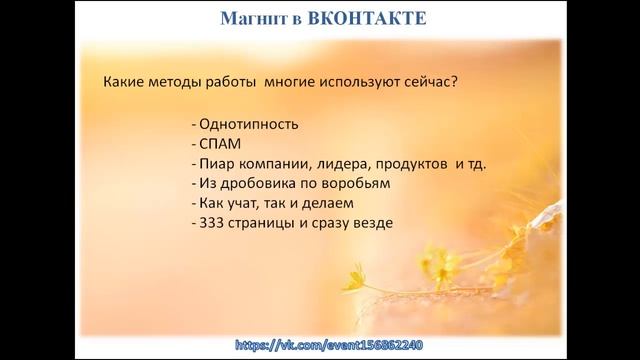 Магнит в ВКОНТАКТЕ

Какие методы работы многие используют сейчас?

- Однотипность
- СПАМ
- Пиар компании, лидера, продуктов и тд.
- Из дробовика по воробьям
- Как учат, так и делаем
- 333 страницы и сразу везде

https://vk.com/event156862240